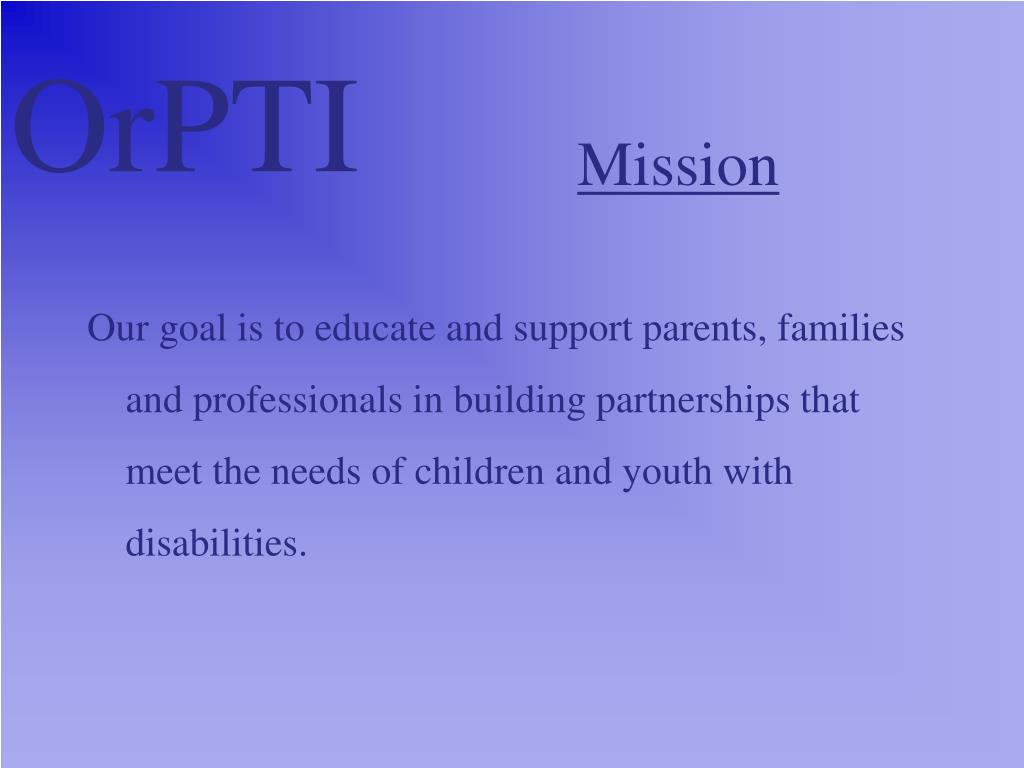 OrPTI

Mission

Our goal is to educate and support parents, families and professionals in building partnerships that meet the needs of children and youth with disabilities.